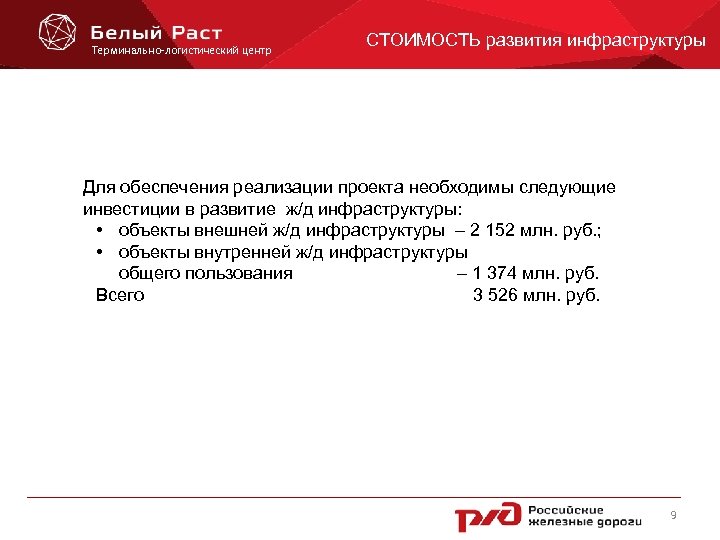 Белый Раст
Терминально-логистический центр

СТОИМОСТЬ развития инфраструктуры

Для обеспечения реализации проекта необходимы следующие инвестиции в развитие ж/д инфраструктуры:
• объекты внешней ж/д инфраструктуры – 2 152 млн. руб.;
• объекты внутренней ж/д инфраструктуры общего пользования – 1 374 млн. руб.
Всего 3 526 млн. руб.

РЖД Российские железные дороги

9